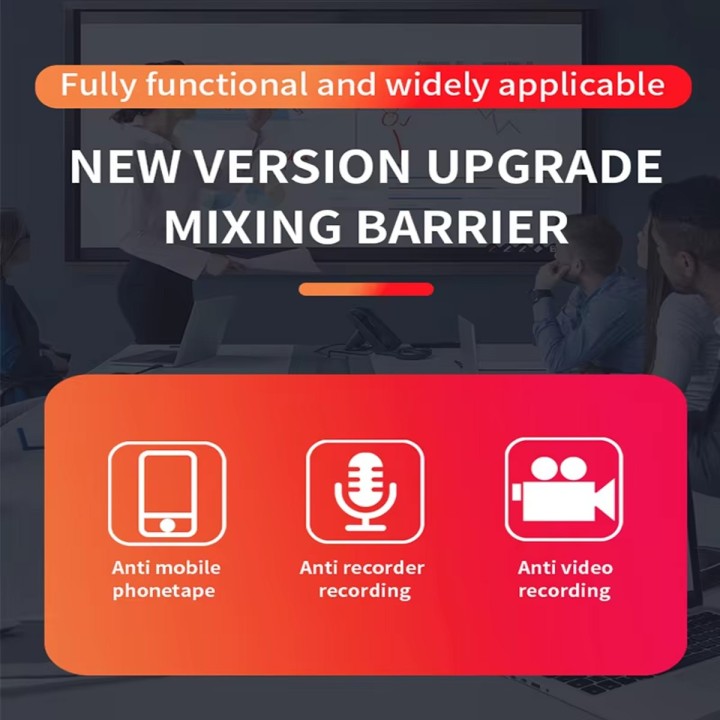 Fully functional and widely applicable

NEW VERSION UPGRADE MIXING BARRIER

Anti mobile phonetape

Anti recorder recording

Anti video recording